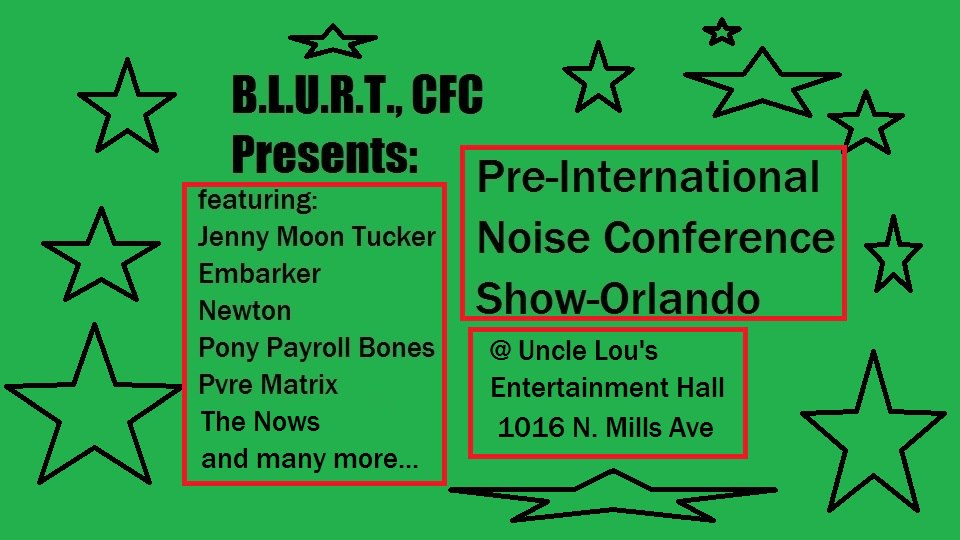 B.L.U.R.T., CFC
Presents:

featuring:
Jenny Moon Tucker
Embarker
Newton
Pony Payroll Bones
Pvre Matrix
The Nows
and many more...

Pre-International Noise Conference Show-Orlando

@ Uncle Lou's
Entertainment Hall
1016 N. Mills Ave